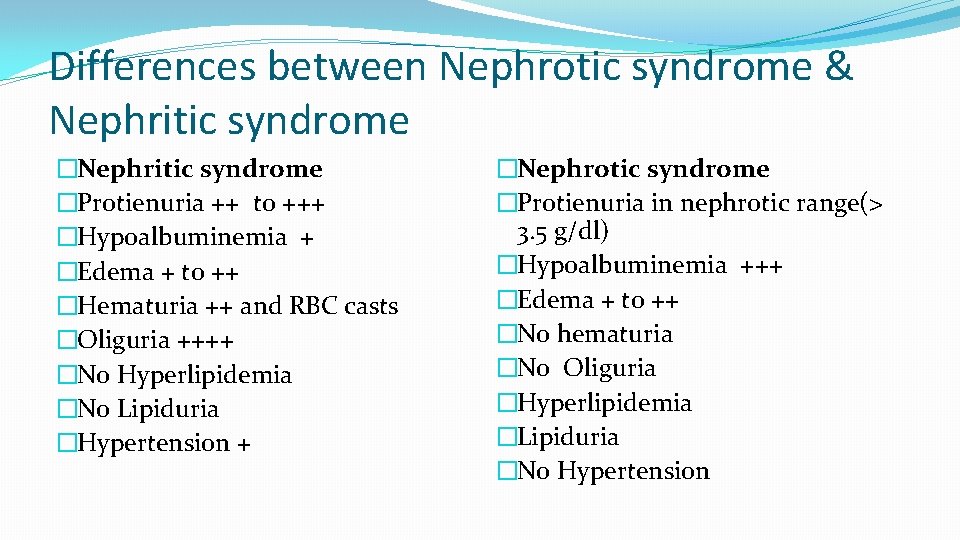 Differences between Nephrotic syndrome & Nephritic syndrome

�Nephritic syndrome
�Protienuria ++ to +++
�Hypoalbuminemia +
�Edema + to ++
�Hematuria ++ and RBC casts
�Oliguria ++++
�No Hyperlipidemia
�No Lipiduria
�Hypertension +

�Nephrotic syndrome
�Protienuria in nephrotic range(> 3.5 g/dl)
�Hypoalbuminemia +++
�Edema + to ++
�No hematuria
�No Oliguria
�Hyperlipidemia
�Lipiduria
�No Hypertension